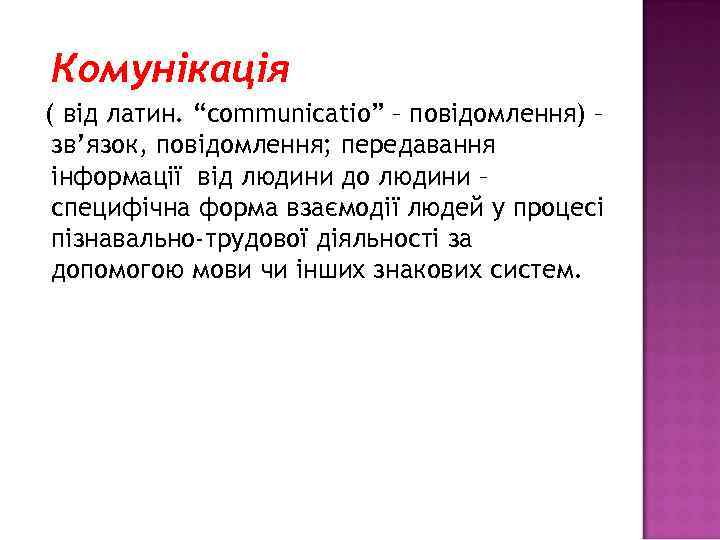 Комунікація

( від латин. “communicatio” – повідомлення) – зв’язок, повідомлення; передавання інформації від людини до людини – специфічна форма взаємодії людей у процесі пізнавально-трудової діяльності за допомогою мови чи інших знакових систем.